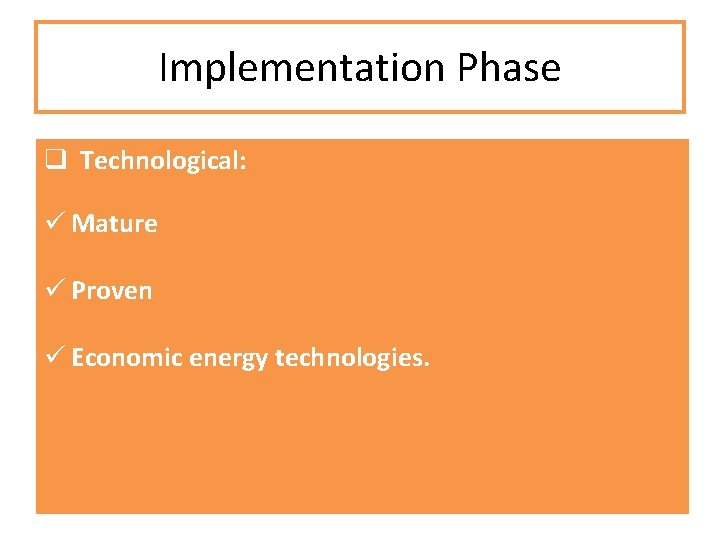 Implementation Phase

❑ Technological:

✓ Mature

✓ Proven

✓ Economic energy technologies.